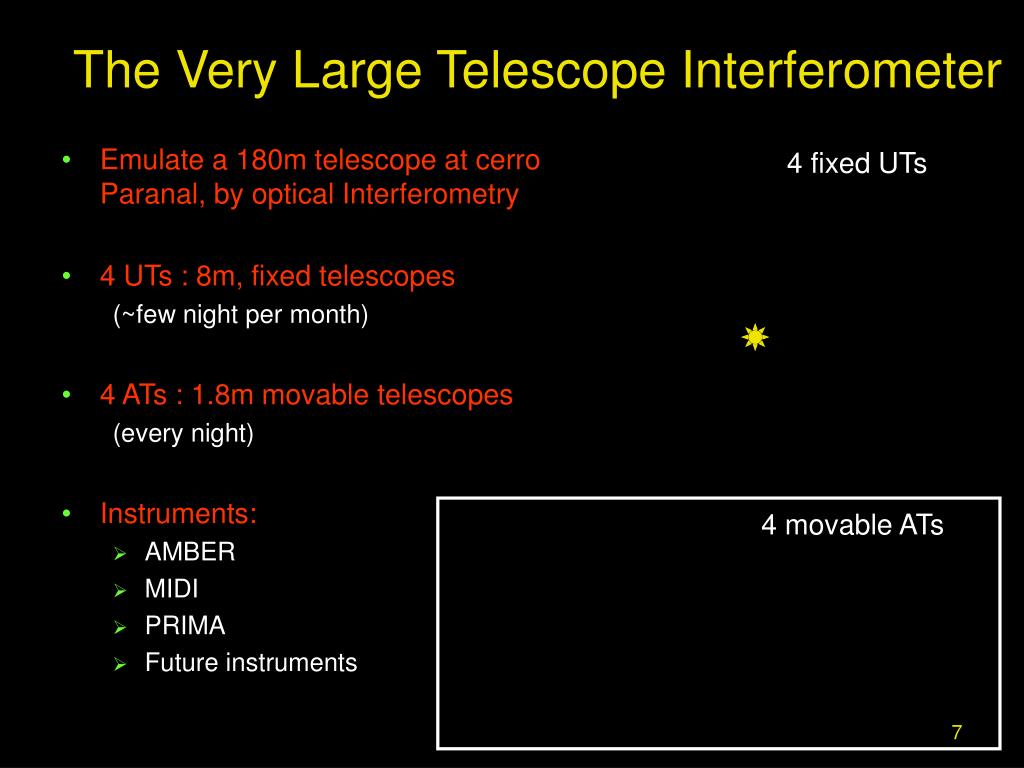 The Very Large Telescope Interferometer

• Emulate a 180m telescope at cerro Paranal, by optical Interferometry

• 4 UTs : 8m, fixed telescopes
(~few night per month)

• 4 ATs : 1.8m movable telescopes
(every night)

• Instruments:
➢ AMBER
➢ MIDI
➢ PRIMA
➢ Future instruments

4 fixed UTs

4 movable ATs

7